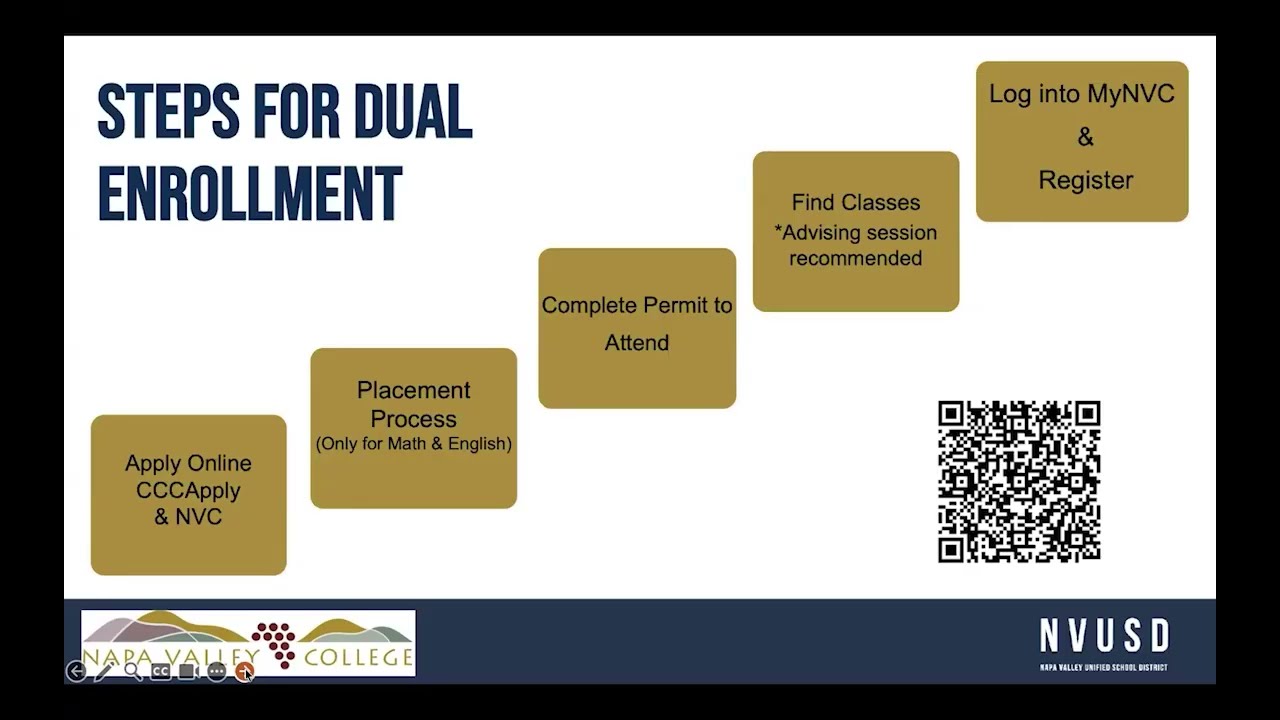 STEPS FOR DUAL ENROLLMENT

Apply Online CCCApply & NVC

Placement Process
(Only for Math & English)

Complete Permit to Attend

Find Classes
*Advising session recommended

Log into MyNVC
&
Register

NAPA VALLEY COLLEGE

NVUSD
NAPA VALLEY UNIFIED SCHOOL DISTRICT